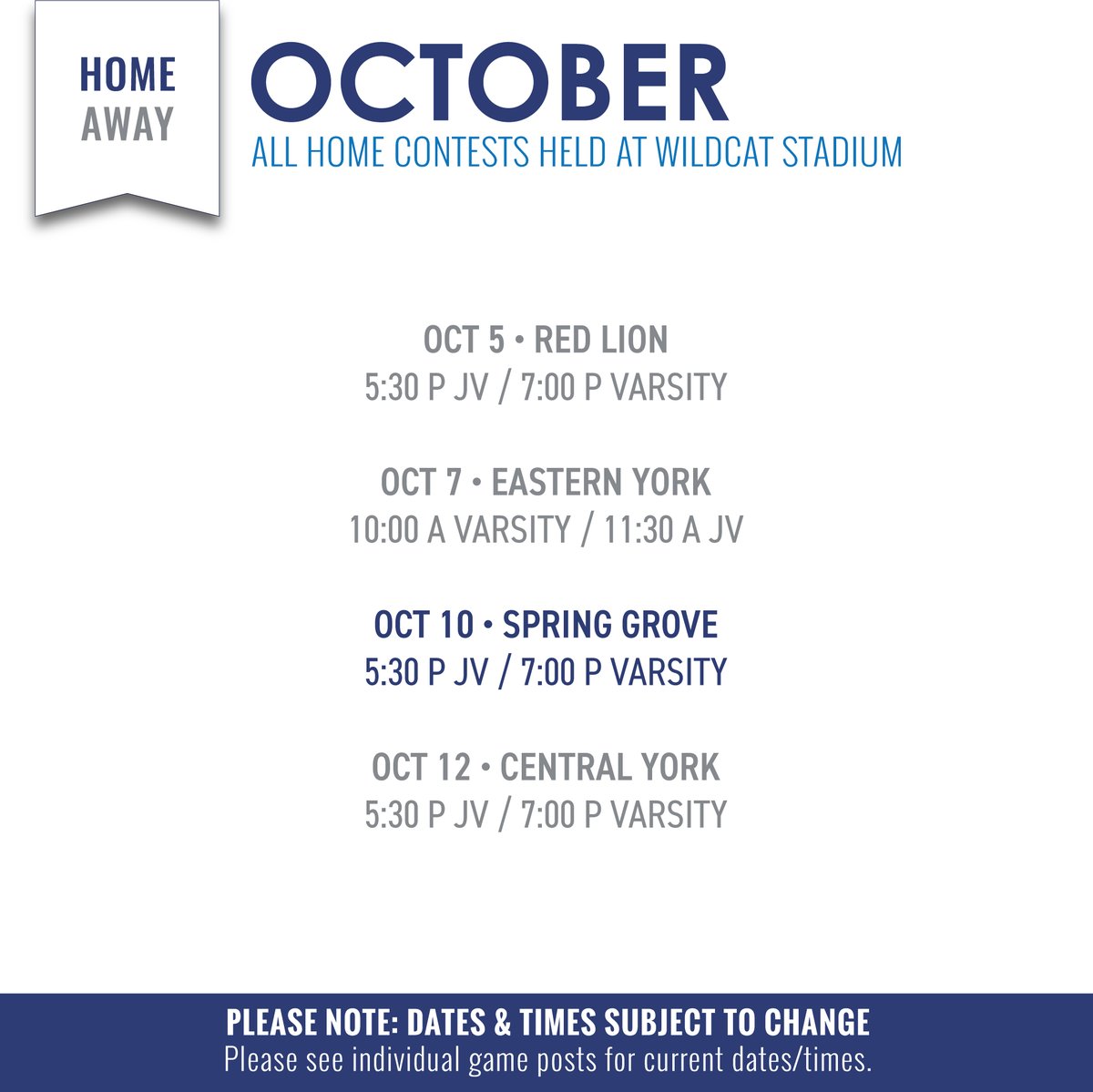 HOME
AWAY

OCTOBER
ALL HOME CONTESTS HELD AT WILDCAT STADIUM

OCT 5 • RED LION
5:30 P JV / 7:00 P VARSITY

OCT 7 • EASTERN YORK
10:00 A VARSITY / 11:30 A JV

OCT 10 • SPRING GROVE
5:30 P JV / 7:00 P VARSITY

OCT 12 • CENTRAL YORK
5:30 P JV / 7:00 P VARSITY

PLEASE NOTE: DATES & TIMES SUBJECT TO CHANGE
Please see individual game posts for current dates/times.